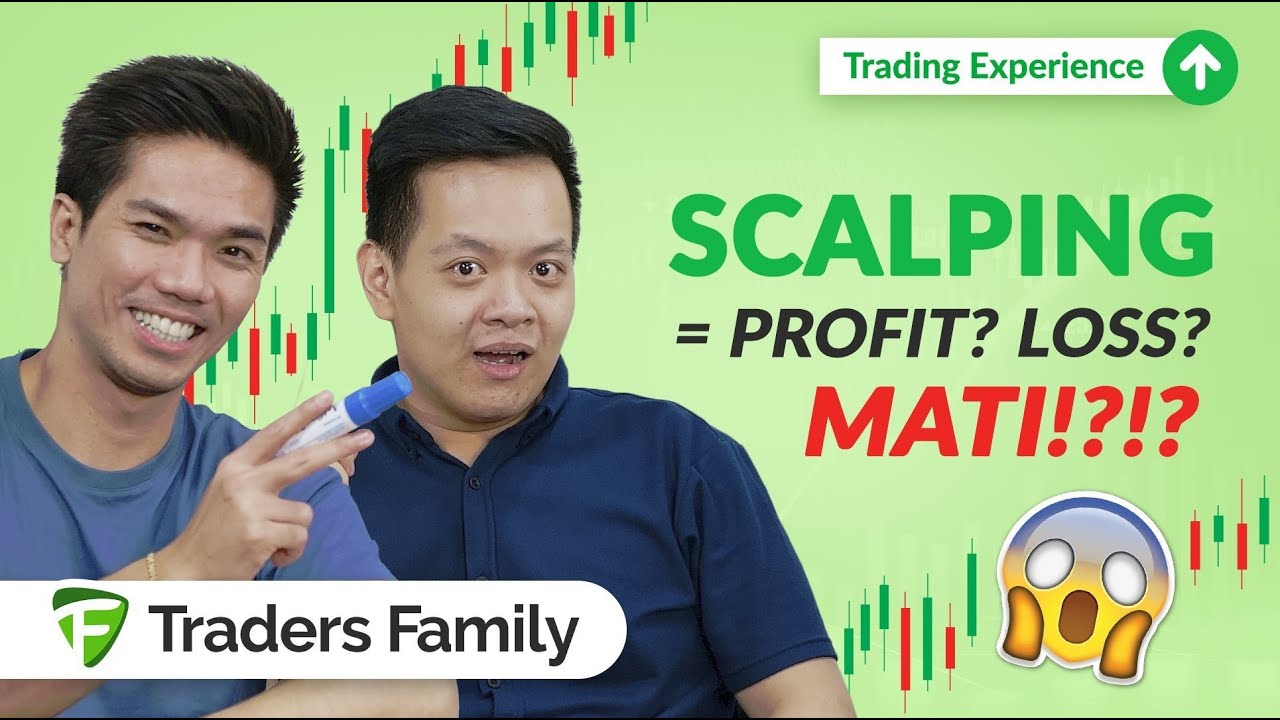 Trading Experience

SCALPING
= PROFIT? LOSS?
MATI!?!?

Traders Family